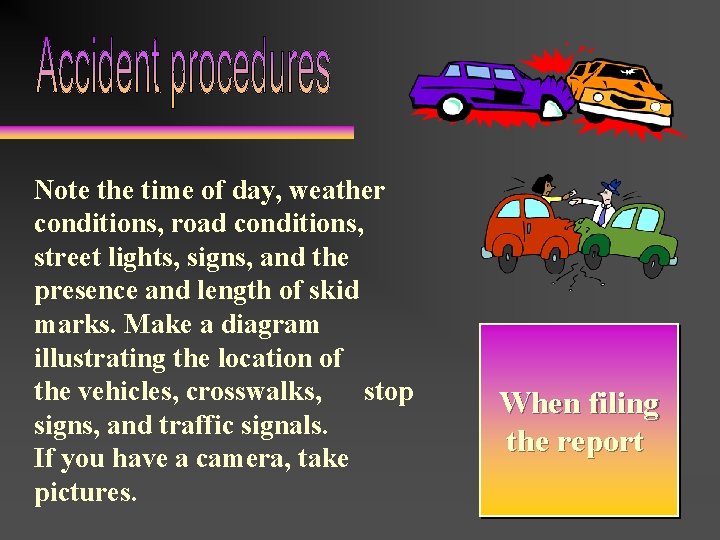 Accident procedures

Note the time of day, weather conditions, road conditions, street lights, signs, and the presence and length of skid marks. Make a diagram illustrating the location of the vehicles, crosswalks, stop signs, and traffic signals.
If you have a camera, take pictures.

When filing the report